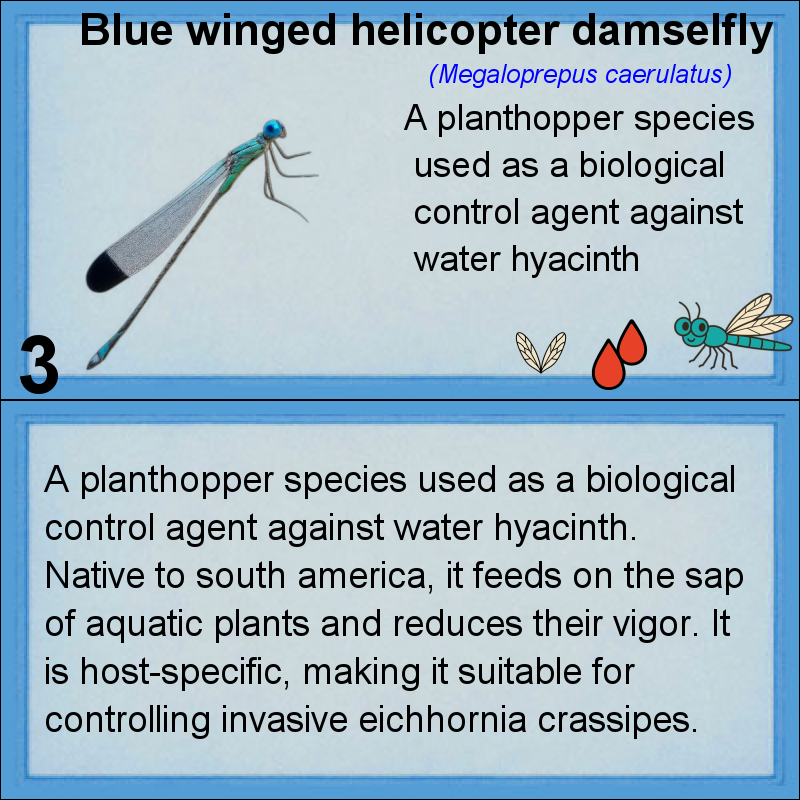 Blue winged helicopter damselfly
(Megaloprepus caerulatus)
A planthopper species used as a biological control agent against water hyacinth

3

A planthopper species used as a biological control agent against water hyacinth. Native to south america, it feeds on the sap of aquatic plants and reduces their vigor. It is host-specific, making it suitable for controlling invasive eichhornia crassipes.